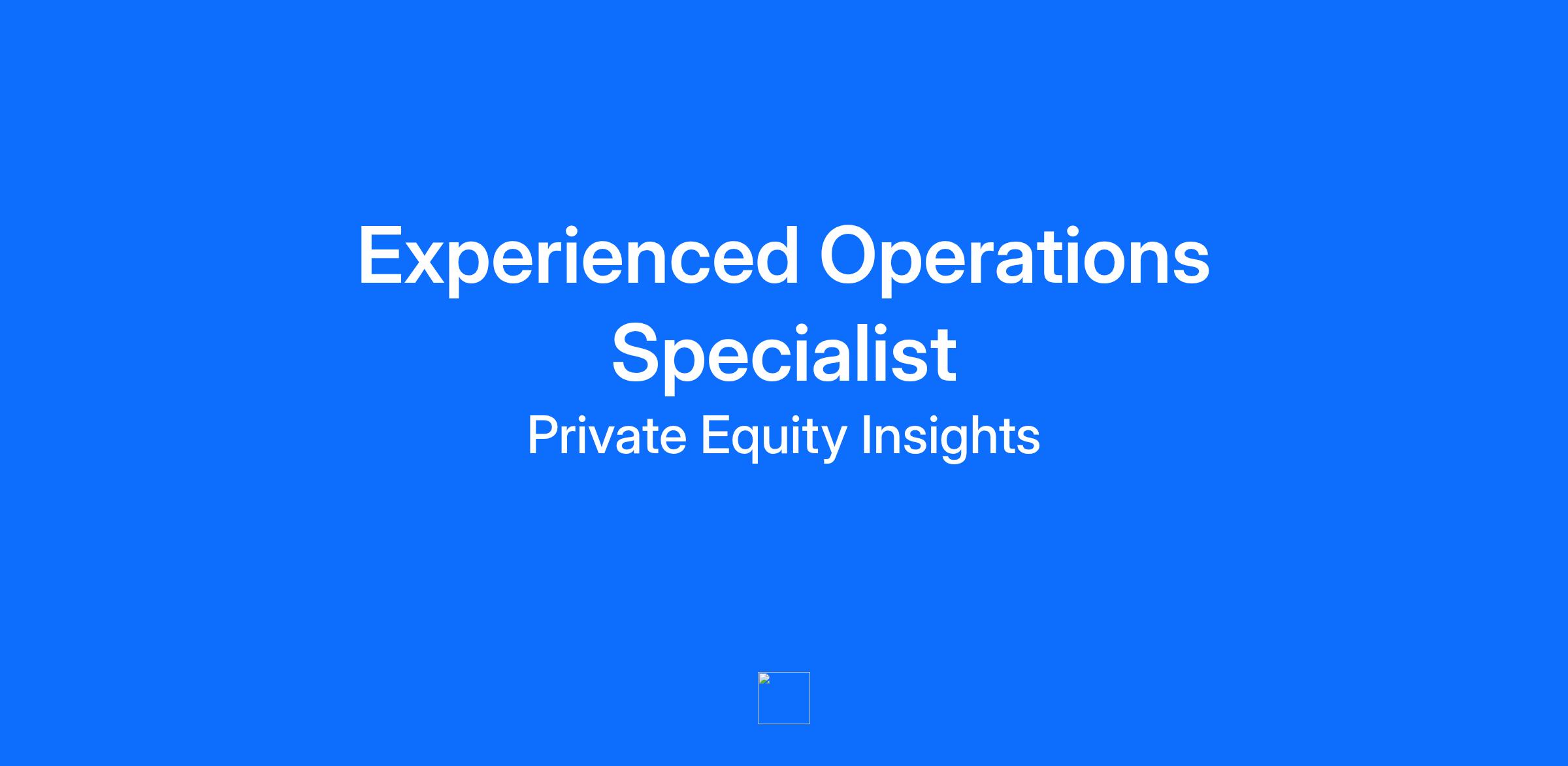 Experienced Operations Specialist

Private Equity Insights